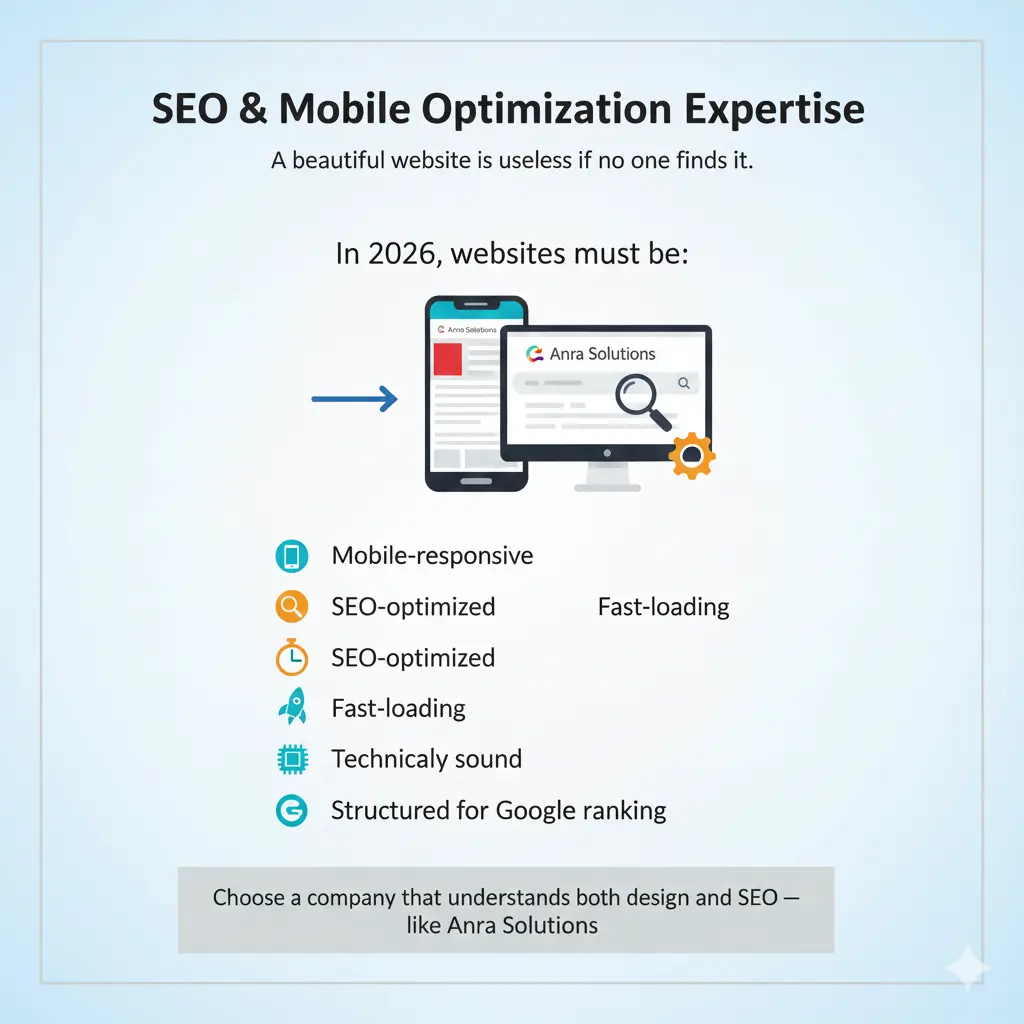 SEO & Mobile Optimization Expertise

A beautiful website is useless if no one finds it.

In 2026, websites must be:

Anra Solutions

Anra Solutions

Mobile-responsive

SEO-optimized

Fast-loading

SEO-optimized

Fast-loading

Technicaly sound

Structured for Google ranking

Choose a company that understands both design and SEO — like Anra Solutions